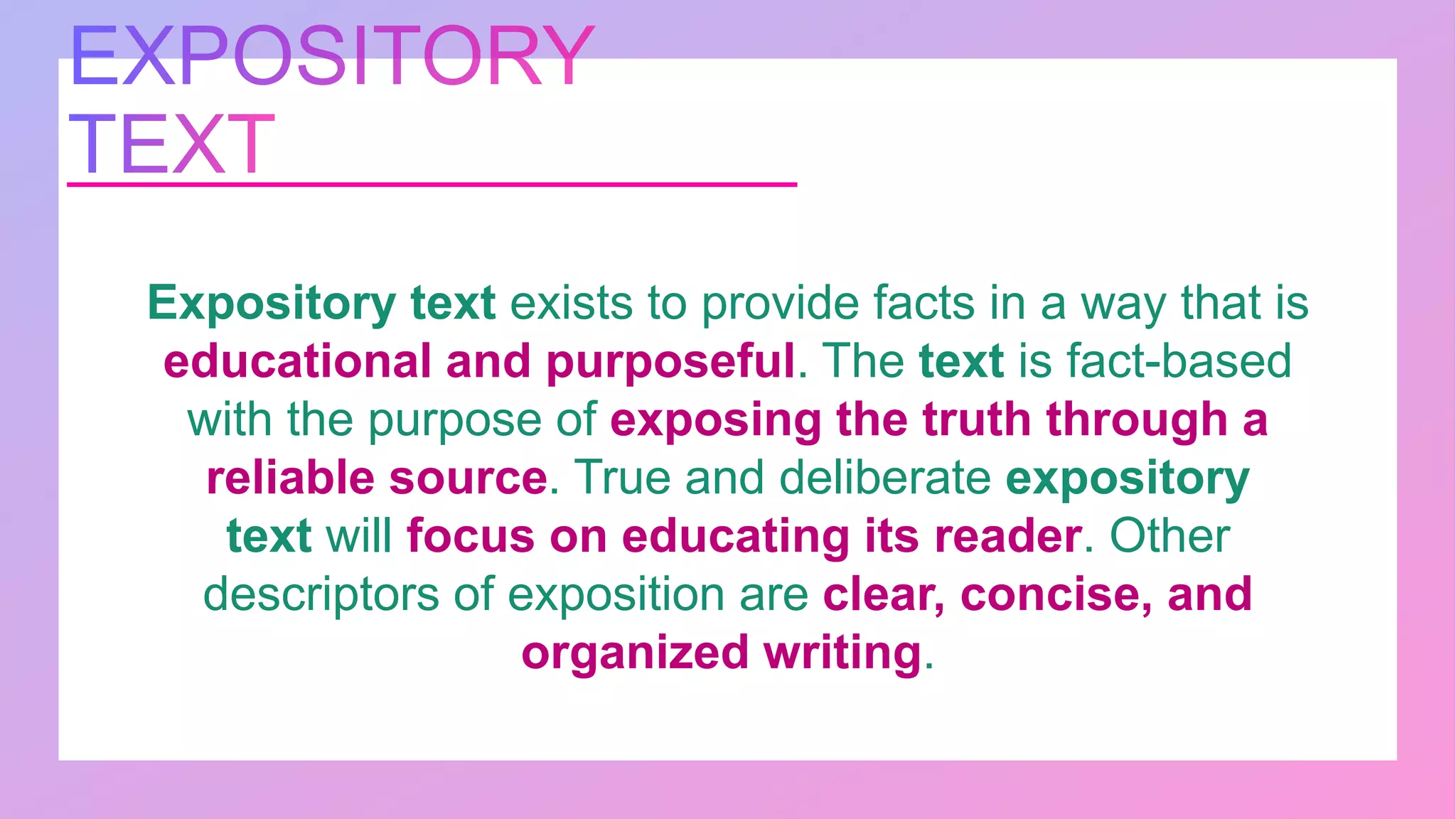 EXPOSITORY TEXT

Expository text exists to provide facts in a way that is educational and purposeful. The text is fact-based with the purpose of exposing the truth through a reliable source. True and deliberate expository text will focus on educating its reader. Other descriptors of exposition are clear, concise, and organized writing.